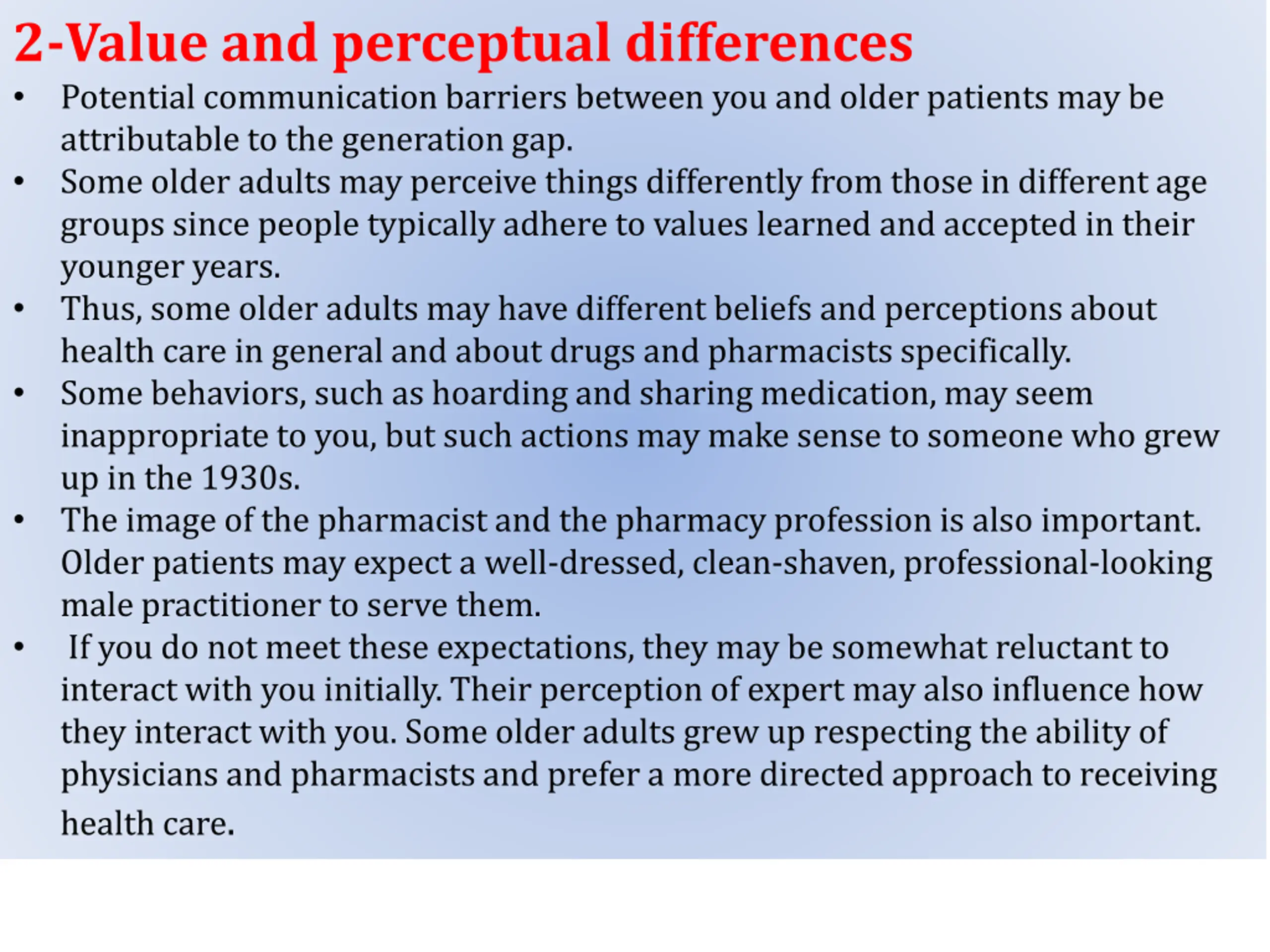 2-Value and perceptual differences

• Potential communication barriers between you and older patients may be attributable to the generation gap.
• Some older adults may perceive things differently from those in different age groups since people typically adhere to values learned and accepted in their younger years.
• Thus, some older adults may have different beliefs and perceptions about health care in general and about drugs and pharmacists specifically.
• Some behaviors, such as hoarding and sharing medication, may seem inappropriate to you, but such actions may make sense to someone who grew up in the 1930s.
• The image of the pharmacist and the pharmacy profession is also important. Older patients may expect a well-dressed, clean-shaven, professional-looking male practitioner to serve them.
• If you do not meet these expectations, they may be somewhat reluctant to interact with you initially. Their perception of expert may also influence how they interact with you. Some older adults grew up respecting the ability of physicians and pharmacists and prefer a more directed approach to receiving health care.